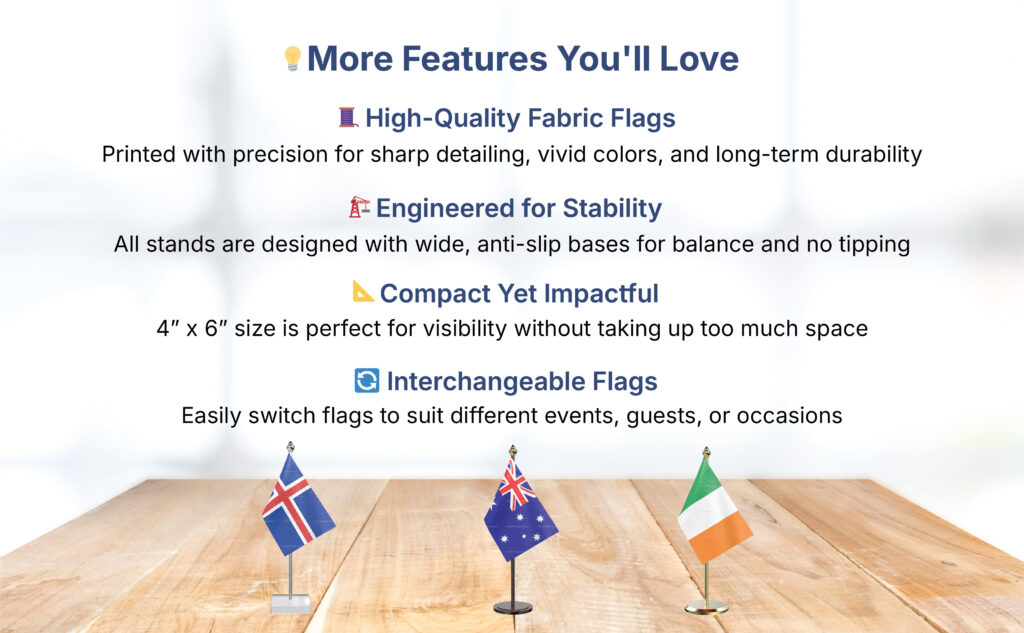 More Features You'll Love

High-Quality Fabric Flags
Printed with precision for sharp detailing, vivid colors, and long-term durability

Engineered for Stability
All stands are designed with wide, anti-slip bases for balance and no tipping

Compact Yet Impactful
4″ x 6″ size is perfect for visibility without taking up too much space

Interchangeable Flags
Easily switch flags to suit different events, guests, or occasions